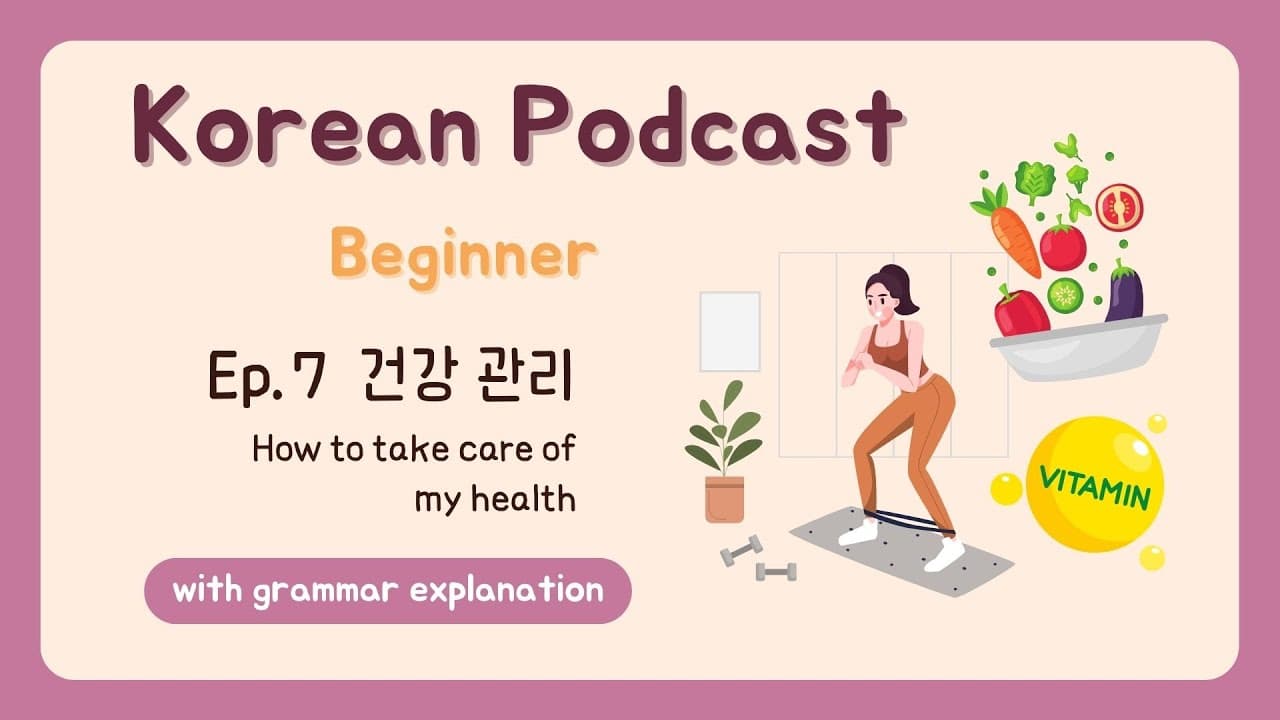 Korean Podcast

Beginner

Ep. 7 건강 관리

How to take care of my health

with grammar explanation

VITAMIN